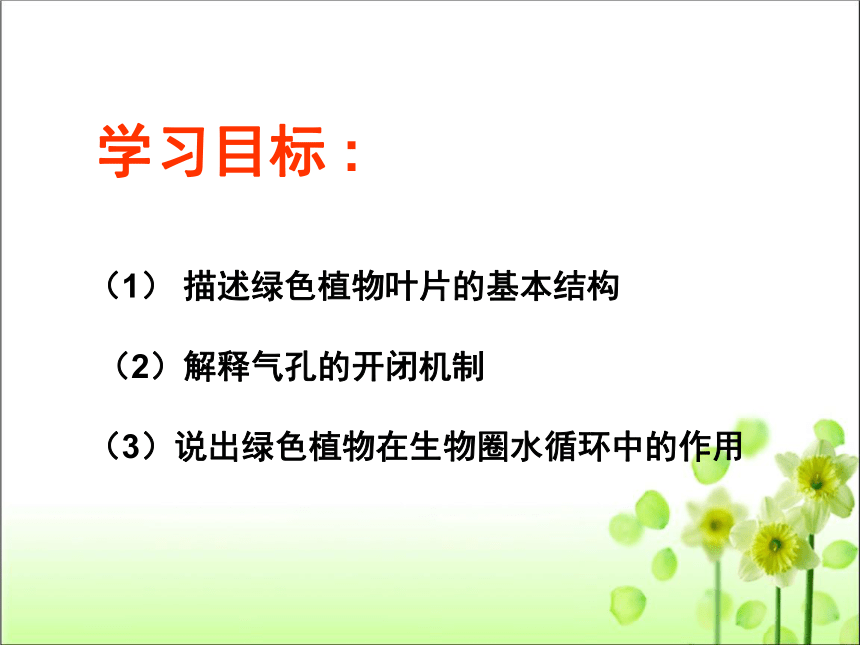 学习目标：

（1） 描述绿色植物叶片的基本结构

（2）解释气孔的开闭机制

（3）说出绿色植物在生物圈水循环中的作用